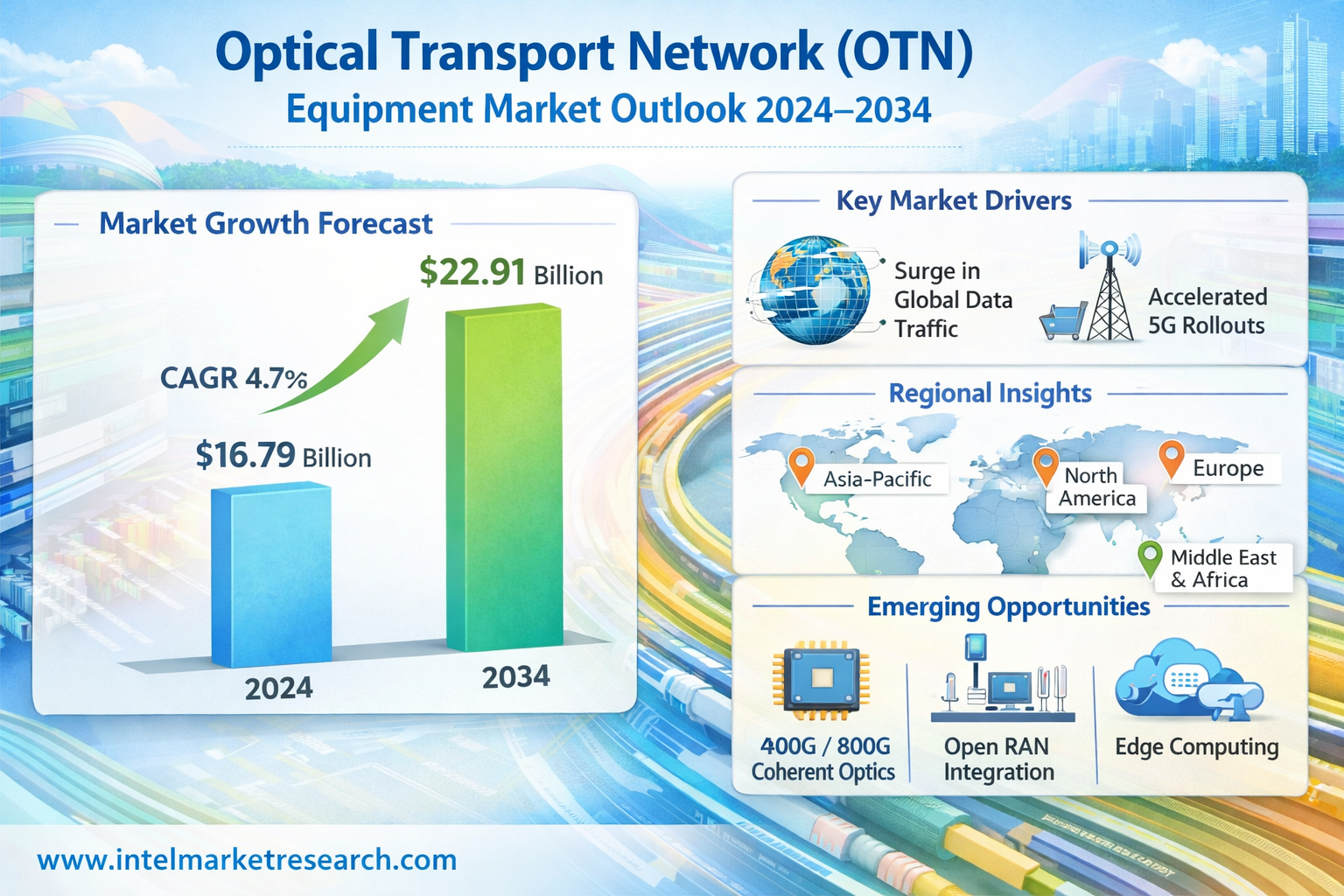 Optical Transport Network (OTN)
Equipment Market Outlook 2024–2034

Market Growth Forecast

$22.91 Billion

CAGR 4.7%

$16.79 Billion

2024

2034

Key Market Drivers

Surge in Global Data Traffic

Accelerated 5G Rollouts

Regional Insights

Asia-Pacific

North America

Europe

Middle East & Africa

Emerging Opportunities

400G / 800G Coherent Optics

Open RAN Integration

Edge Computing

www.intelmarketresearch.com